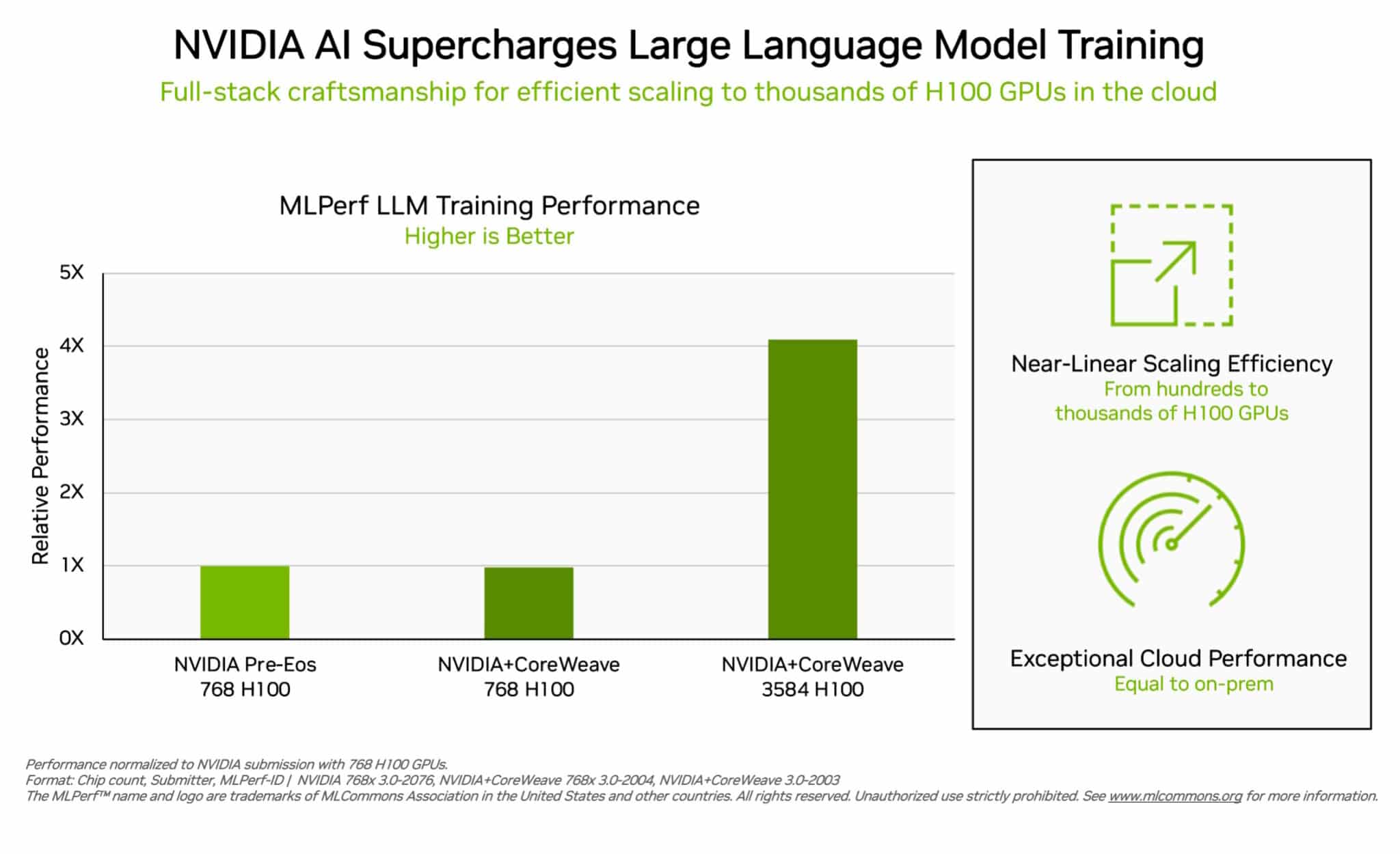 NVIDIA AI Supercharges Large Language Model Training

Full-stack craftsmanship for efficient scaling to thousands of H100 GPUs in the cloud

MLPerf LLM Training Performance
Higher is Better

Relative Performance

5X
4X
3X
2X
1X
0X

NVIDIA Pre-Eos
768 H100

NVIDIA+CoreWeave
768 H100

NVIDIA+CoreWeave
3584 H100

Near-Linear Scaling Efficiency
From hundreds to thousands of H100 GPUs

Exceptional Cloud Performance
Equal to on-prem

Performance normalized to NVIDIA submission with 768 H100 GPUs.
Format: Chip count, Submitter, MLPerf-ID | NVIDIA 768x 3.0-2076, NVIDIA+CoreWeave 768x 3.0-2004, NVIDIA+CoreWeave 3.0-2003
The MLPerf™ name and logo are trademarks of MLCommons Association in the United States and other countries. All rights reserved. Unauthorized use strictly prohibited. See www.mlcommons.org for more information.